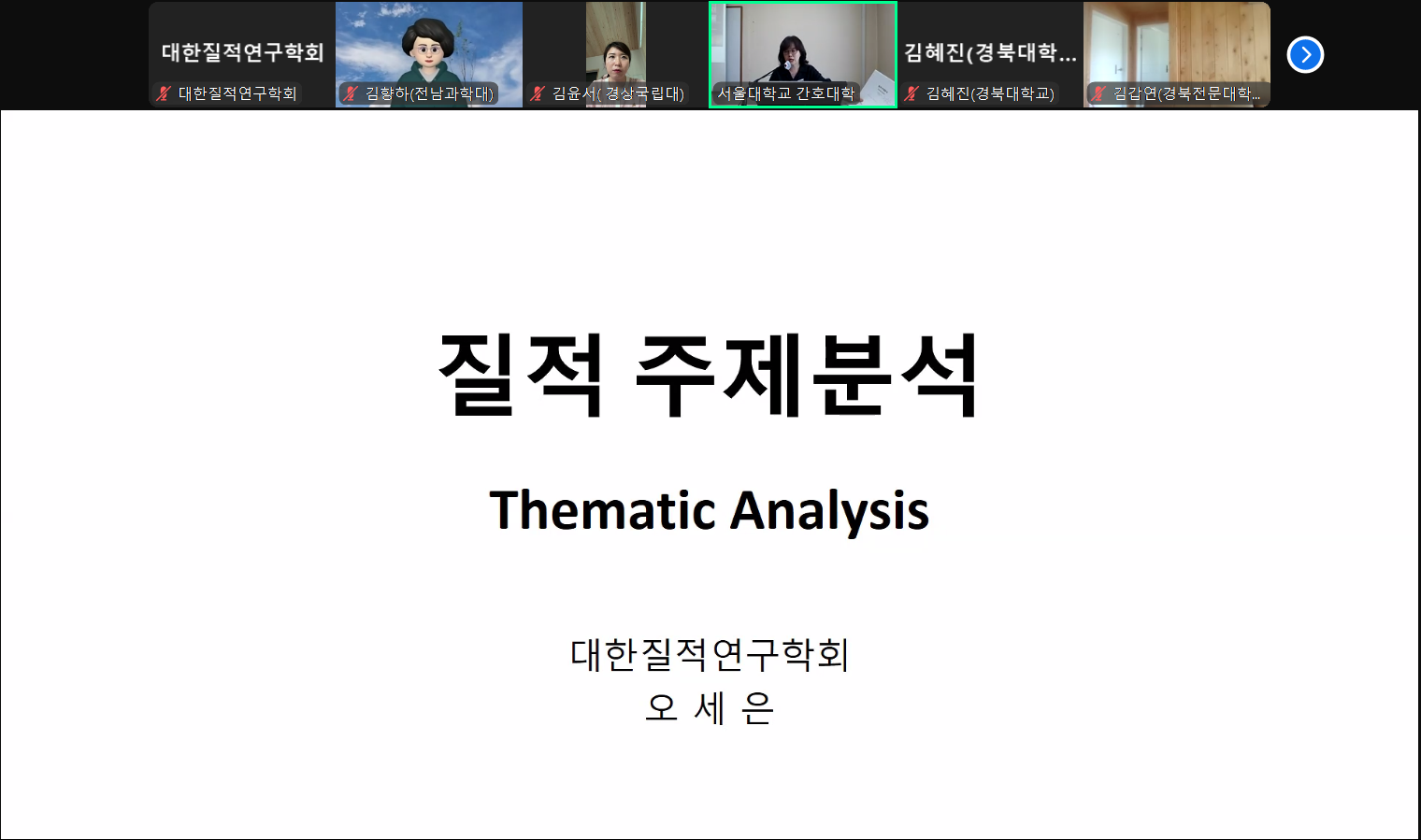 대한질적연구학회
대한질적연구학회
김향하(전남과학대)
김윤서( 경상국립대)
서울대학교 간호대학
김혜진(경북대학...
김혜진(경북대학교)
김갑연(경북전문대학...

질적 주제분석

Thematic Analysis

대한질적연구학회
오 세 은